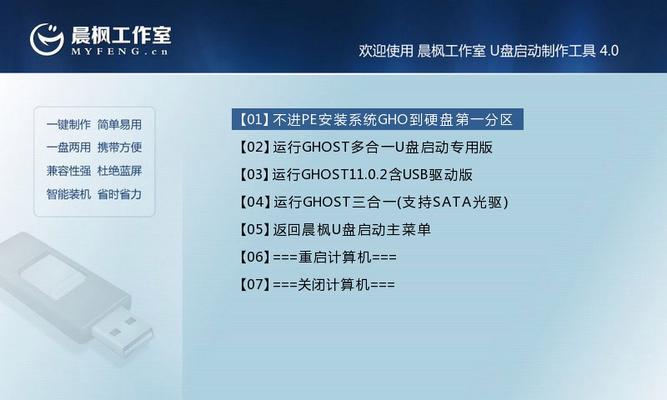 晨枫工作室
MYFENG.cn

欢迎使用 晨枫工作室 U盘启动制作工具 4.0

一键制作 简单易用
一盘两用 携带方便
兼容性强 杜绝蓝屏
智能装机 省时省力

【01】不进PE安装系统GHO到硬盘第一分区
【02】运行GHOST多合一U盘启动专用版
【03】运行GHOST11.0.2含USB驱动版
【04】运行GHOST三合一(支持SATA光驱)
【05】返回晨枫U盘启动主菜单
【06】===重启计算机===
【07】===关闭计算机===